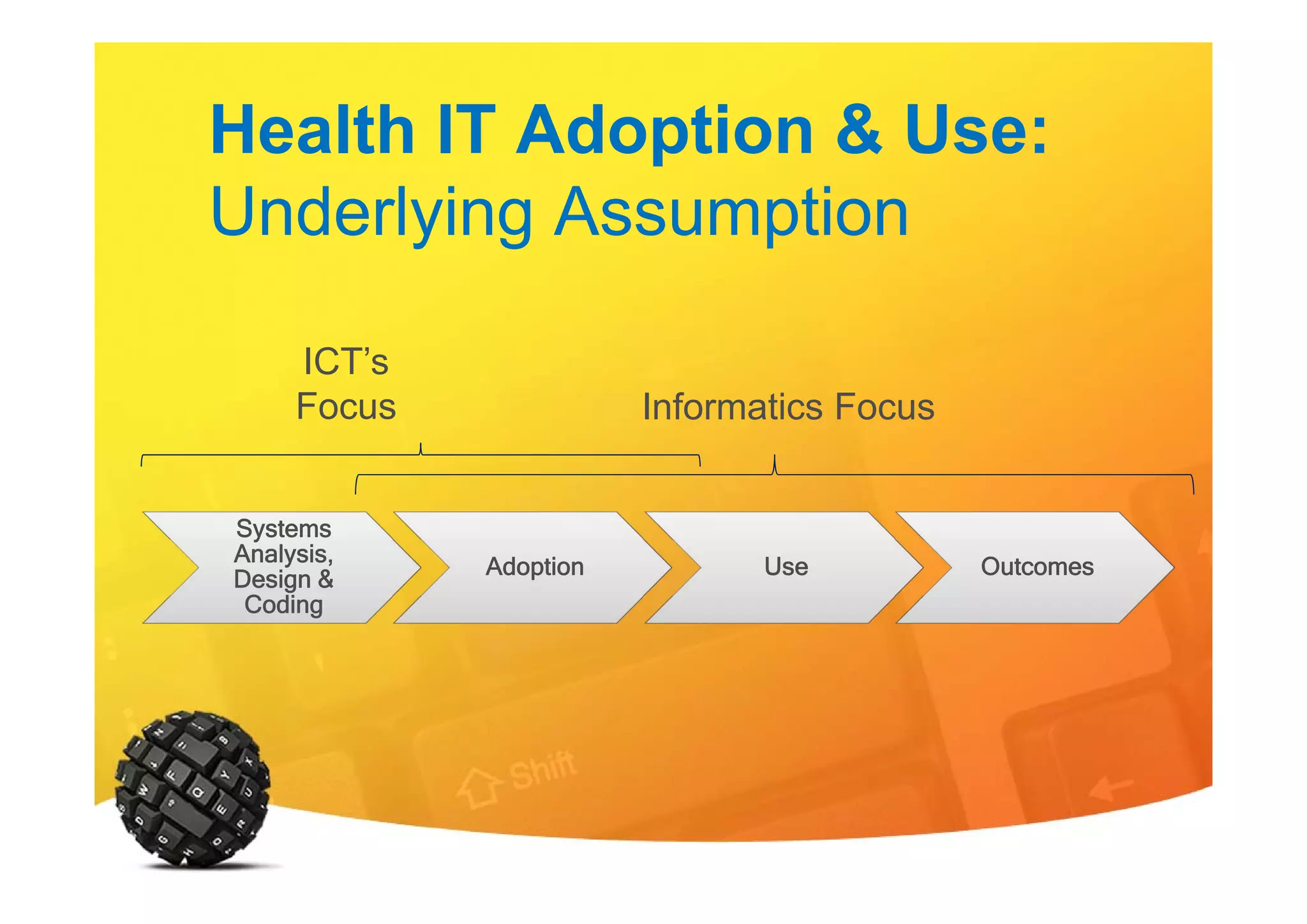 Health IT Adoption & Use:
Underlying Assumption

ICT's Focus

Informatics Focus

Systems Analysis, Design & Coding

Adoption

Use

Outcomes

Shift